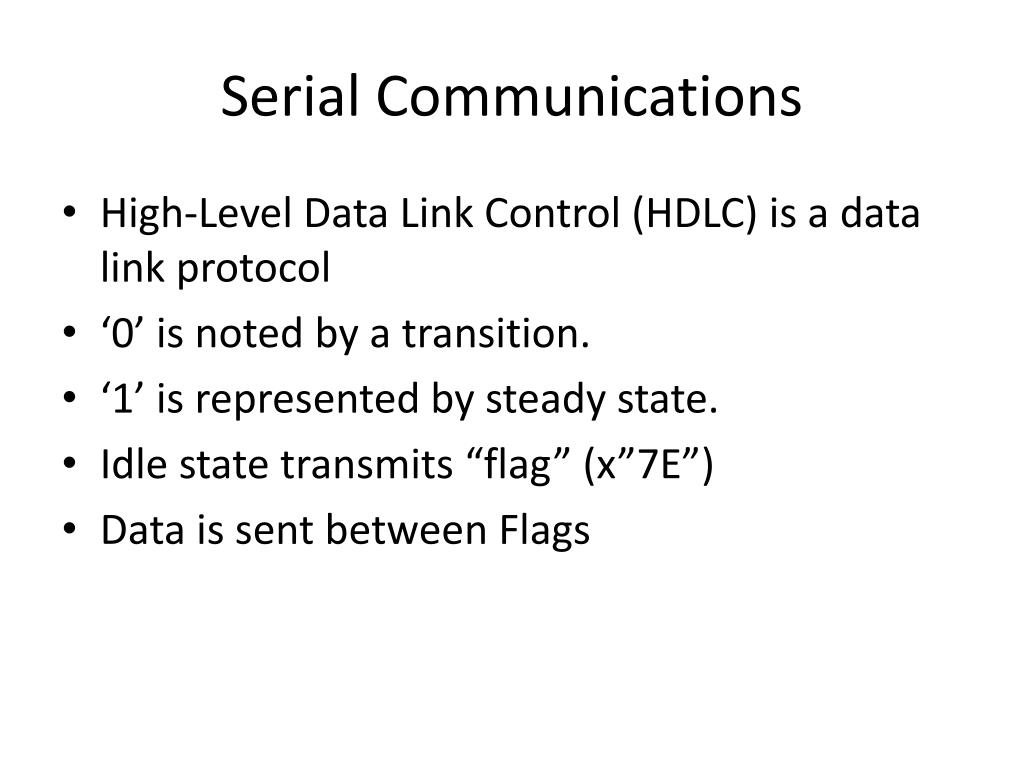 Serial Communications

• High-Level Data Link Control (HDLC) is a data link protocol
• ‘0’ is noted by a transition.
• ‘1’ is represented by steady state.
• Idle state transmits “flag” (x”7E”)
• Data is sent between Flags